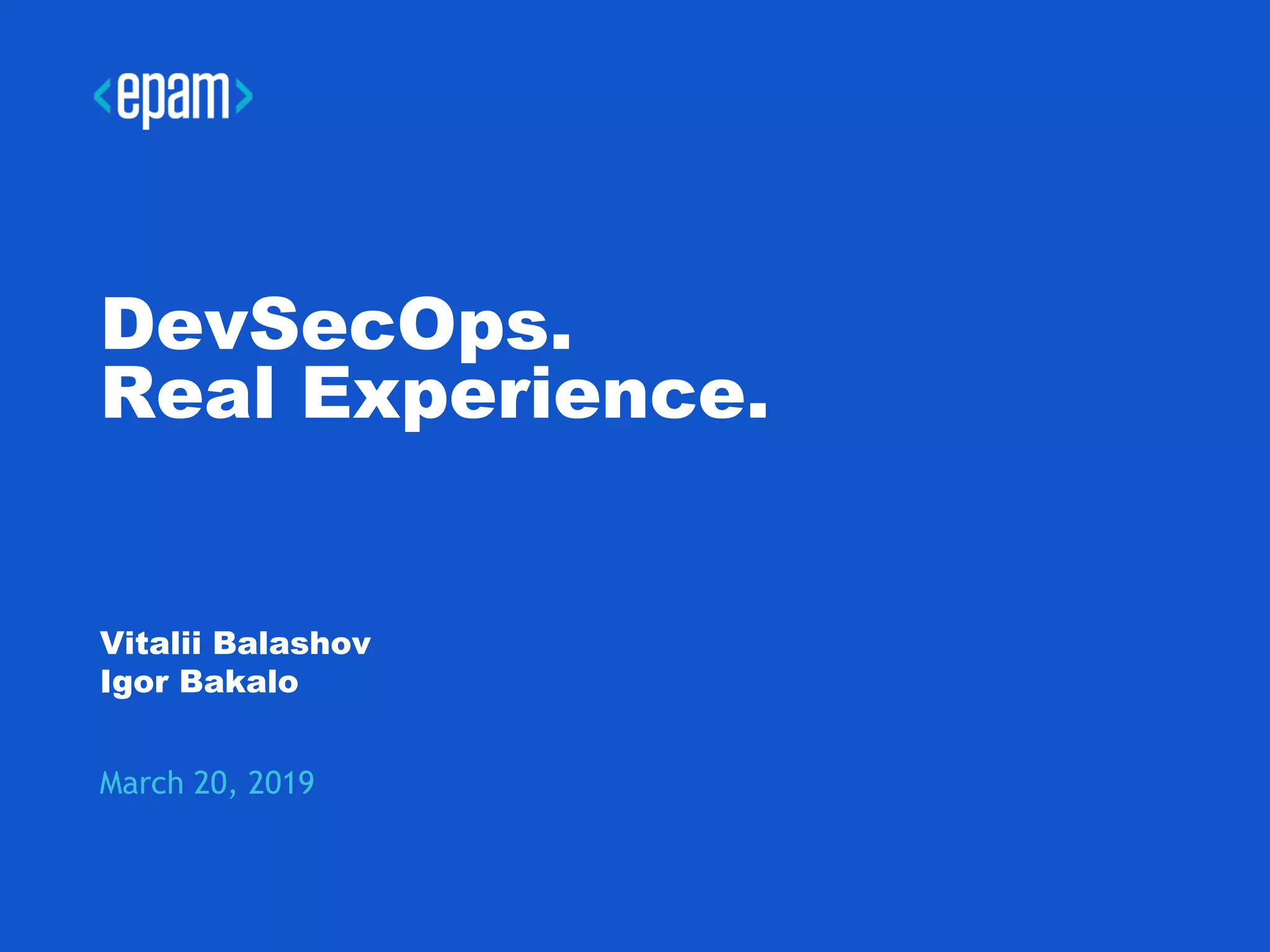 <epam>

DevSecOps.
Real Experience.

Vitalii Balashov
Igor Bakalo

March 20, 2019